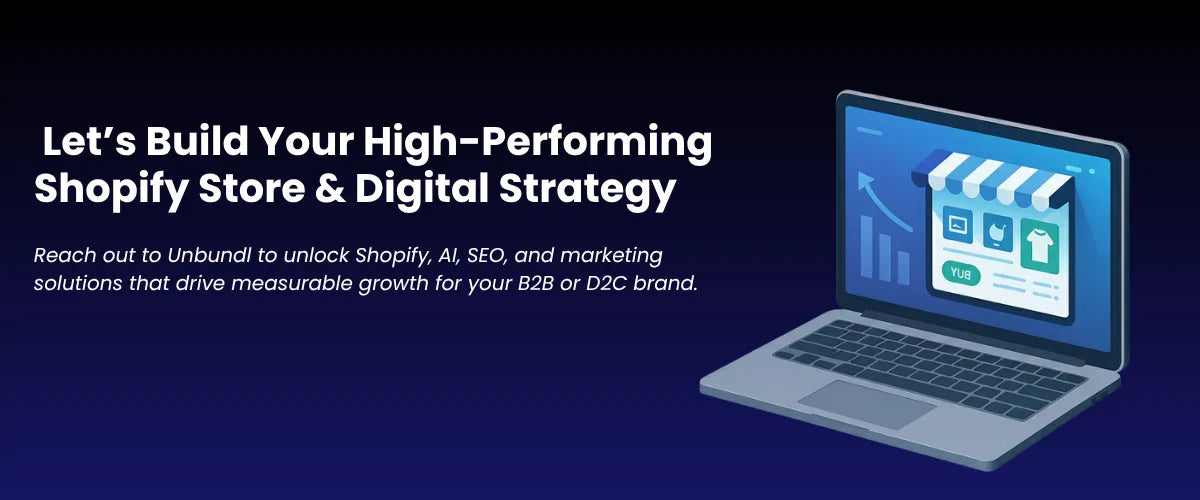 Let’s Build Your High-Performing Shopify Store & Digital Strategy

Reach out to Unbundl to unlock Shopify, AI, SEO, and marketing solutions that drive measurable growth for your B2B or D2C brand.

YUB